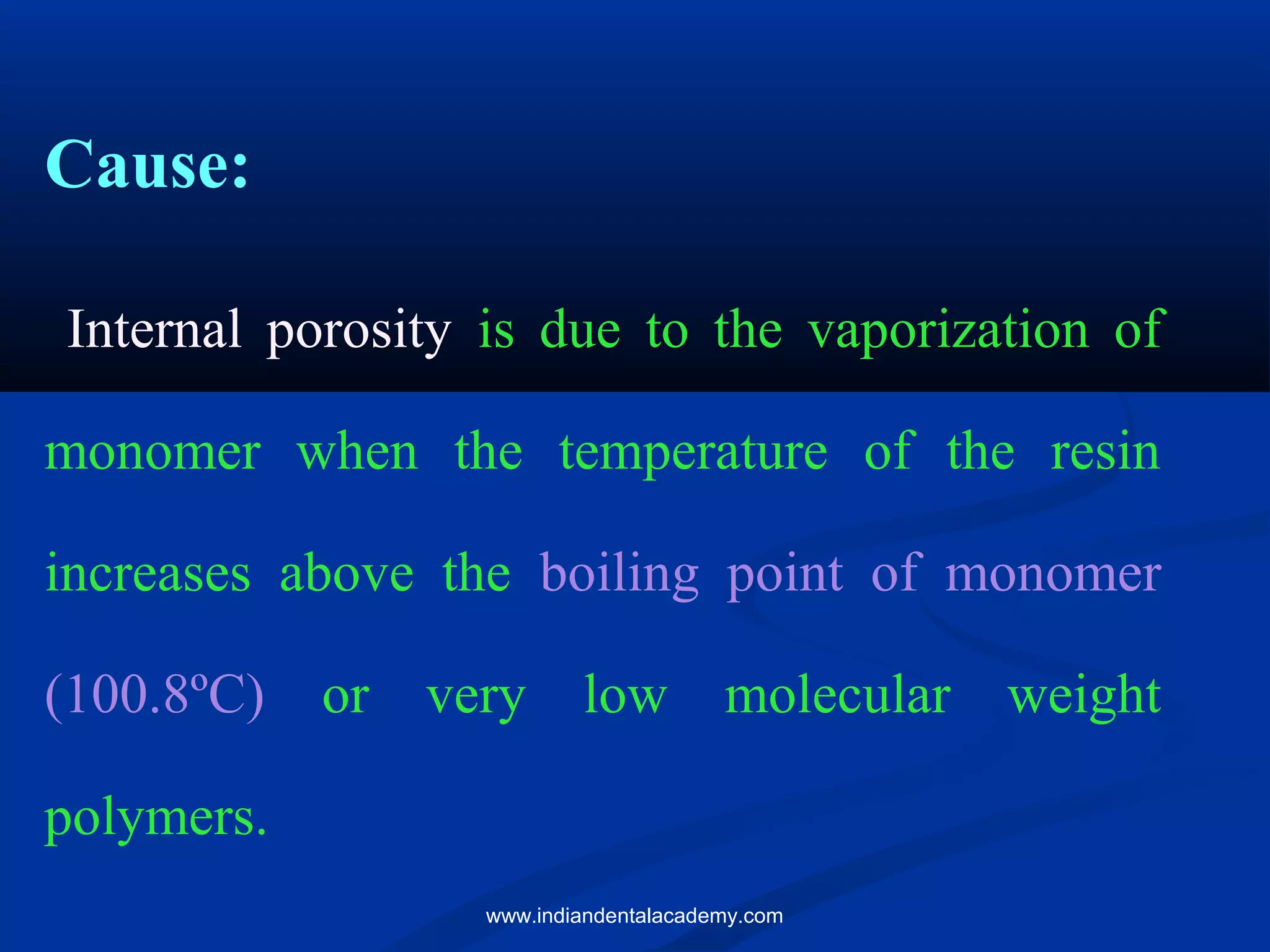 Cause:

Internal porosity is due to the vaporization of monomer when the temperature of the resin increases above the boiling point of monomer (100.8ºC) or very low molecular weight polymers.

www.indiandentalacademy.com